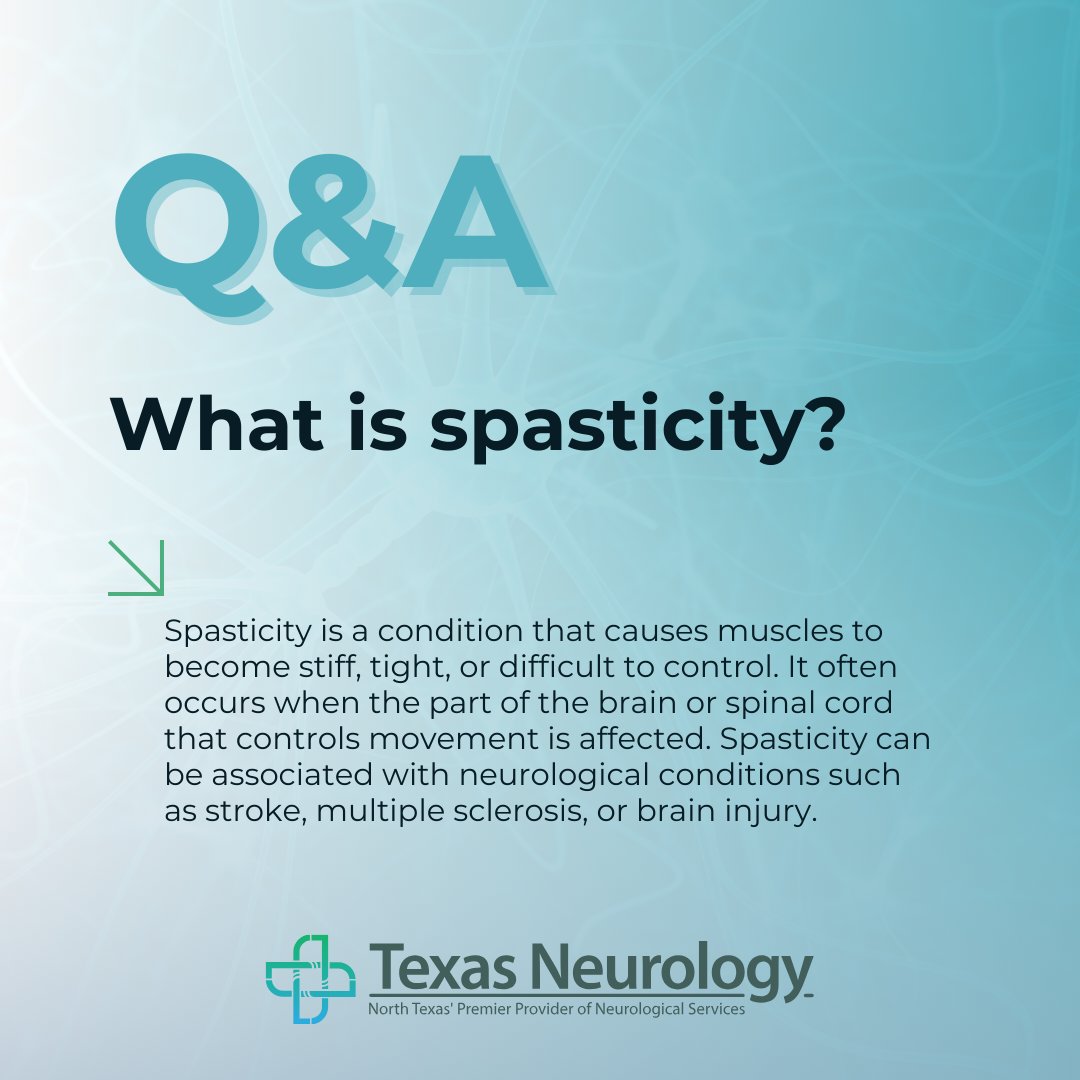 Q&A

What is spasticity?

Spasticity is a condition that causes muscles to become stiff, tight, or difficult to control. It often occurs when the part of the brain or spinal cord that controls movement is affected. Spasticity can be associated with neurological conditions such as stroke, multiple sclerosis, or brain injury.

Texas Neurology
North Texas' Premier Provider of Neurological Services